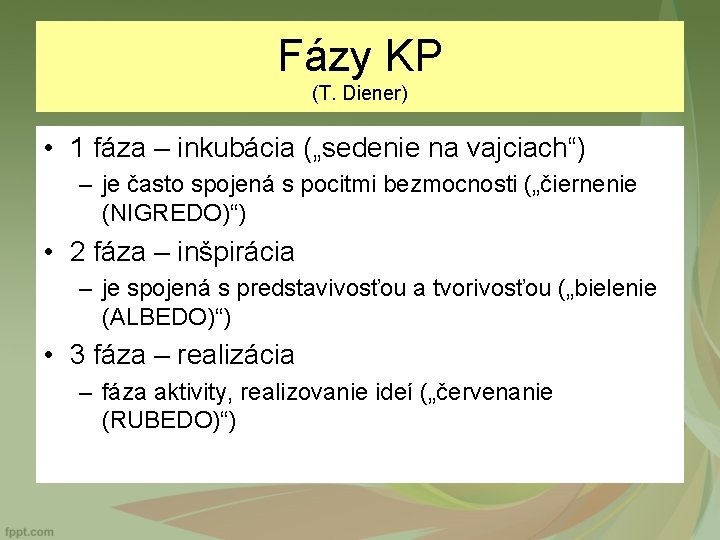 Fázy KP
(T. Diener)

• 1 fáza – inkubácia („sedenie na vajciach“)
– je často spojená s pocitmi bezmocnosti („čiernenie (NIGREDO)“)
• 2 fáza – inšpirácia
– je spojená s predstavivosťou a tvorivosťou („bielenie (ALBEDO)“)
• 3 fáza – realizácia
– fáza aktivity, realizovanie ideí („červenanie (RUBEDO)“)

fppt.com